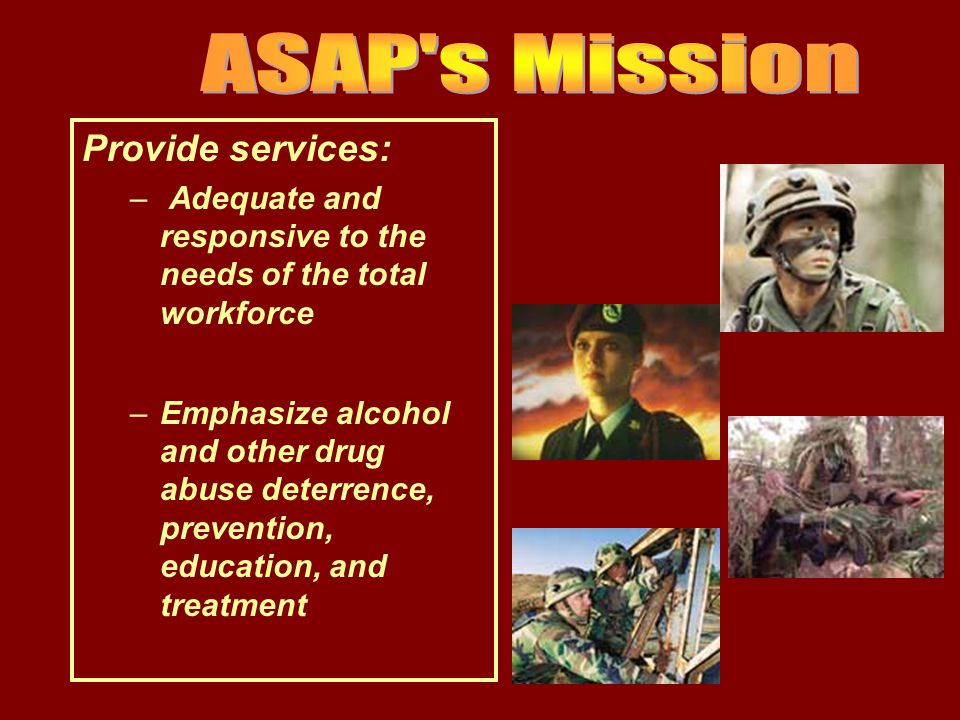 ASAP's Mission

Provide services:

– Adequate and responsive to the needs of the total workforce

– Emphasize alcohol and other drug abuse deterrence, prevention, education, and treatment